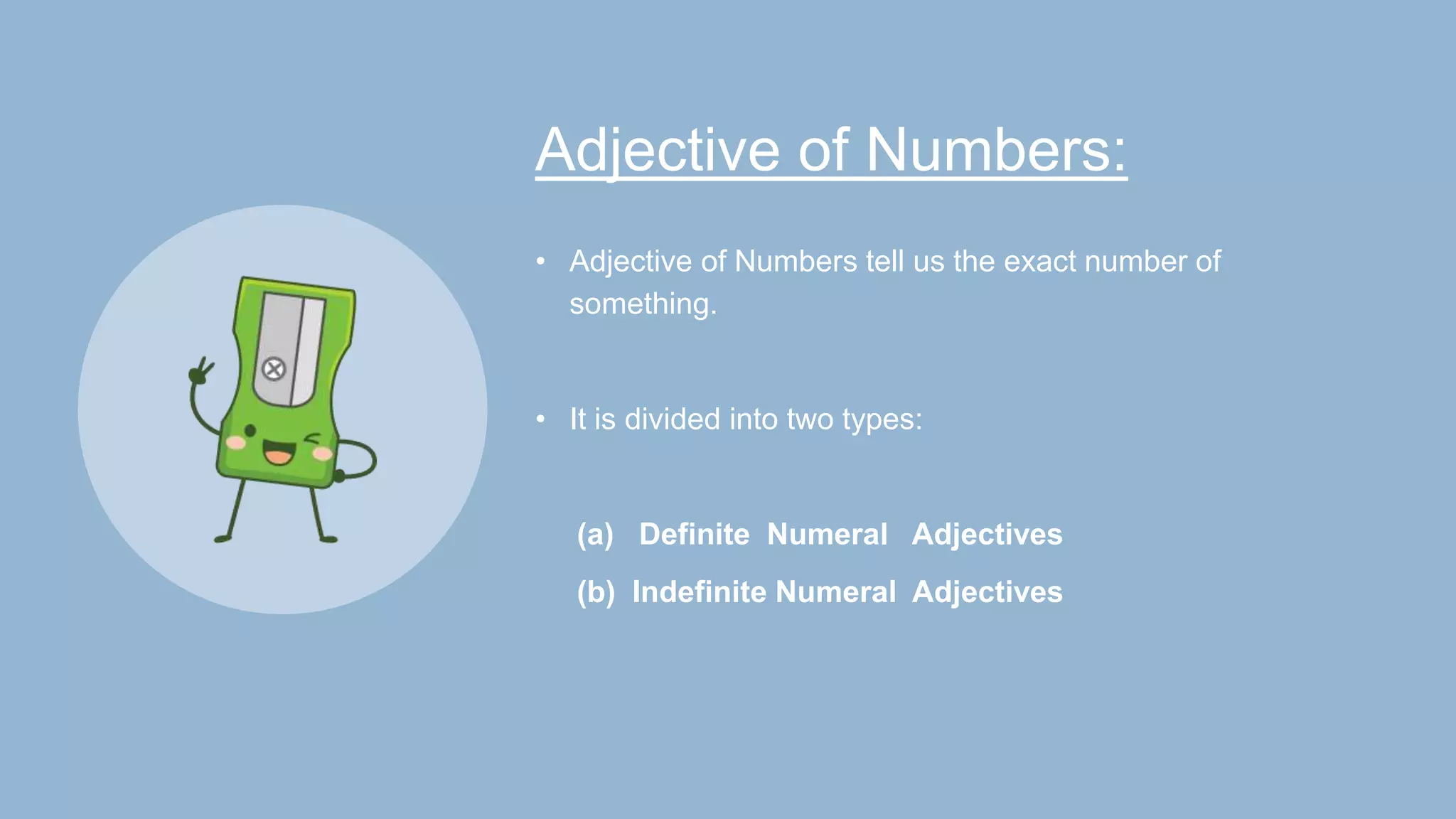 Adjective of Numbers:

• Adjective of Numbers tell us the exact number of something.

• It is divided into two types:

(a) Definite Numeral Adjectives

(b) Indefinite Numeral Adjectives